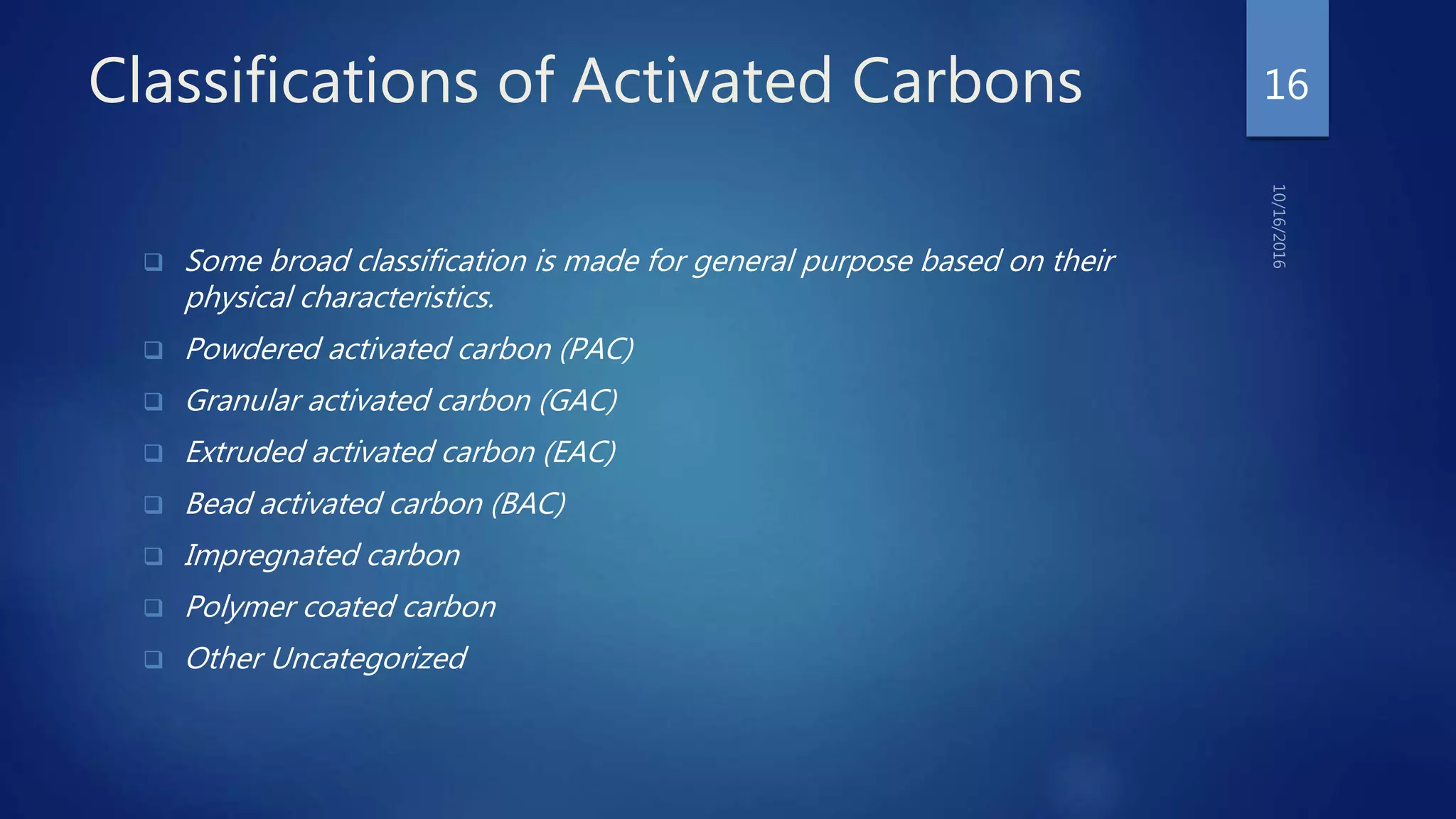 Classifications of Activated Carbons

16

10/16/2016

❑ Some broad classification is made for general purpose based on their physical characteristics.

❑ Powdered activated carbon (PAC)

❑ Granular activated carbon (GAC)

❑ Extruded activated carbon (EAC)

❑ Bead activated carbon (BAC)

❑ Impregnated carbon

❑ Polymer coated carbon

❑ Other Uncategorized